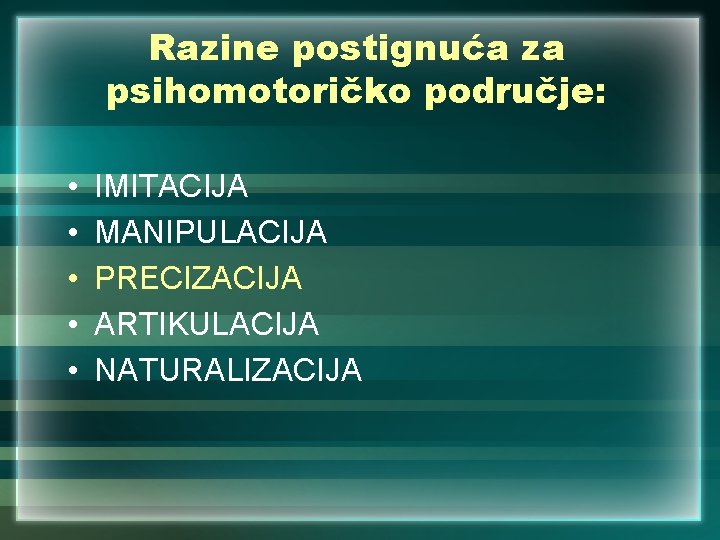 Razine postignuća za psihomotoričko područje:

• IMITACIJA
• MANIPULACIJA
• PRECIZACIJA
• ARTIKULACIJA
• NATURALIZACIJA